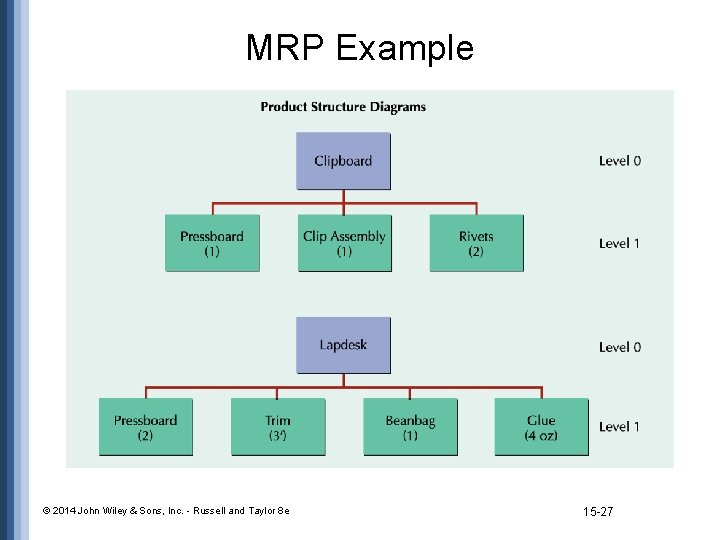 MRP Example

Product Structure Diagrams

Clipboard

Level 0

Pressboard (1)

Clip Assembly (1)

Rivets (2)

Level 1

Lapdesk

Level 0

Pressboard (2)

Trim (3')

Beanbag (1)

Glue (4 oz)

Level 1

© 2014 John Wiley & Sons, Inc. - Russell and Taylor 8e

15-27